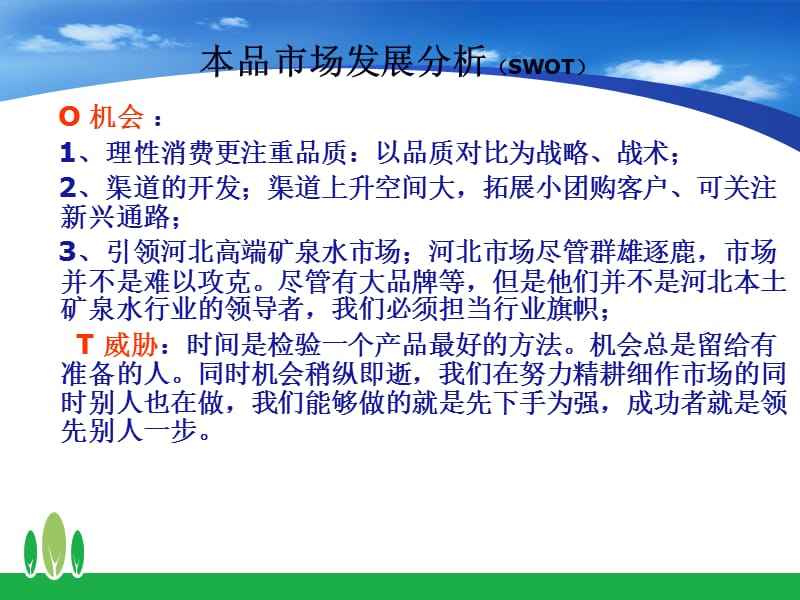 本品市场发展分析（SWOT）

O 机会：

1、理性消费更注重品质：以品质对比为战略、战术；

2、渠道的开发；渠道上升空间大，拓展小团购客户、可关注新兴通路；

3、引领河北高端矿泉水市场；河北市场尽管群雄逐鹿，市场并不是难以攻克。尽管有大品牌等，但是他们并不是河北本土矿泉水行业的领导者，我们必须担当行业旗帜；

T 威胁：时间是检验一个产品最好的方法。机会总是留给有准备的人。同时机会稍纵即逝，我们在努力精耕细作市场的同时别人也在做，我们能够做的就是先下手为强，成功者就是领先别人一步。